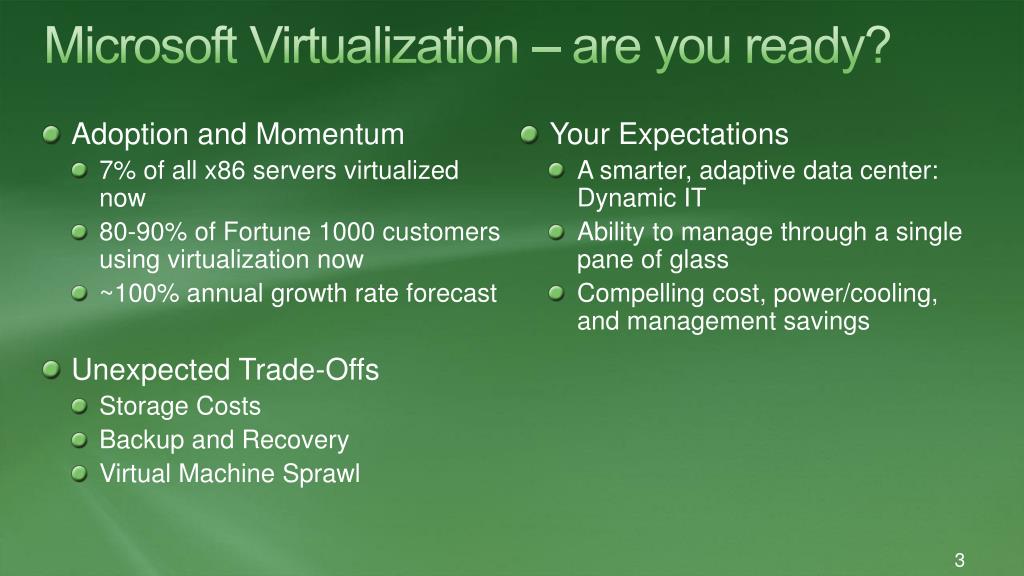 Microsoft Virtualization – are you ready?

Adoption and Momentum

7% of all x86 servers virtualized now

80-90% of Fortune 1000 customers using virtualization now

~100% annual growth rate forecast

Unexpected Trade-Offs

Storage Costs

Backup and Recovery

Virtual Machine Sprawl

Your Expectations

A smarter, adaptive data center: Dynamic IT

Ability to manage through a single pane of glass

Compelling cost, power/cooling, and management savings

3